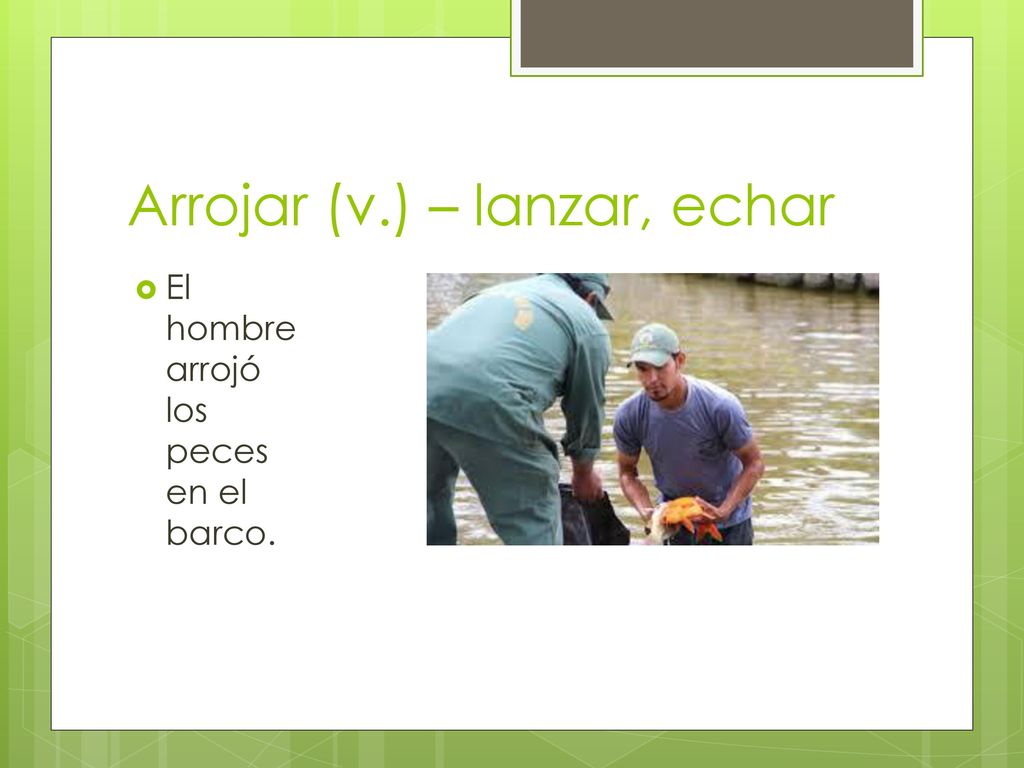 Arrojar (v.) – lanzar, echar

El hombre arrojó los peces en el barco.